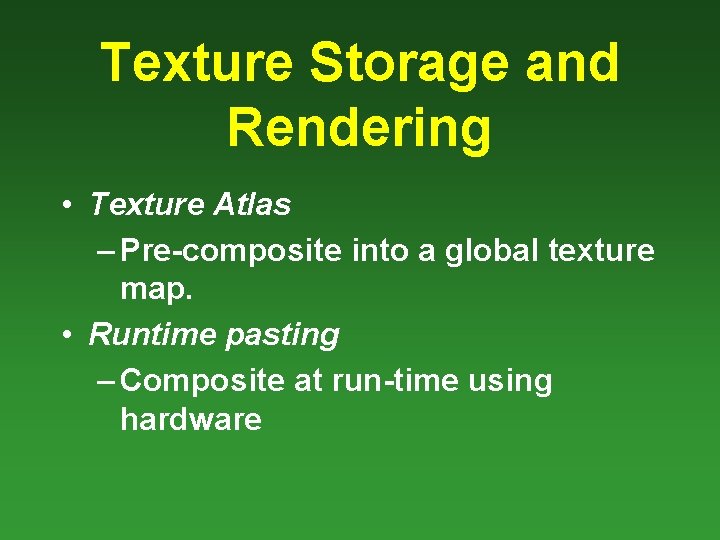 Texture Storage and Rendering

• Texture Atlas

– Pre-composite into a global texture map.

• Runtime pasting

– Composite at run-time using hardware